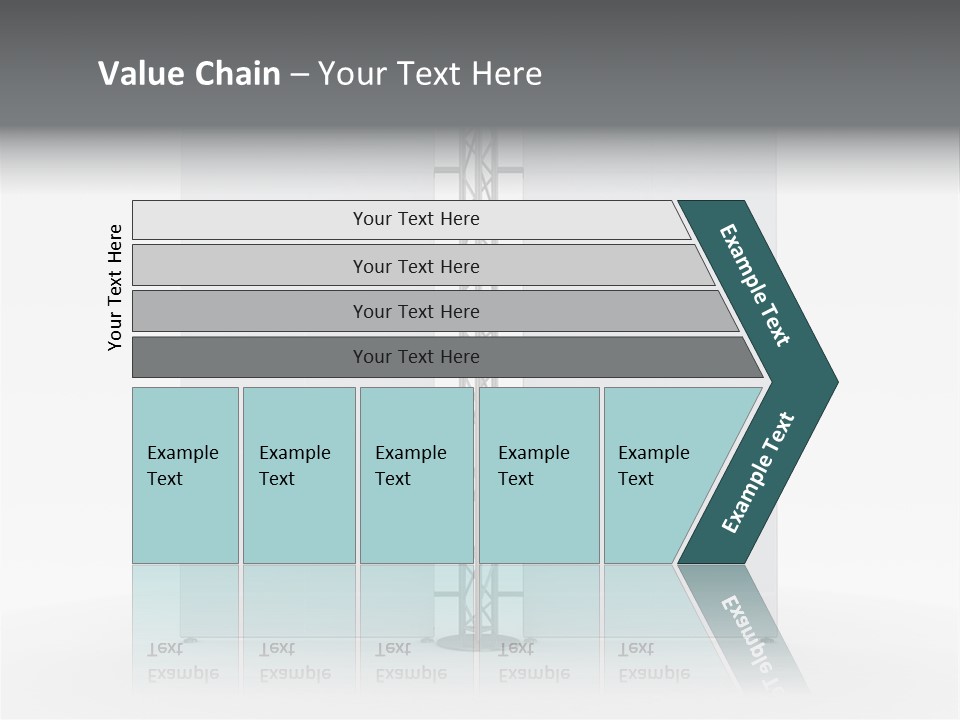 Value Chain – Your Text Here

Your Text Here

Your Text Here

Your Text Here

Your Text Here

Your Text Here

Example Text

Example Text

Example Text

Example Text

Example Text

Example Text

Example Text